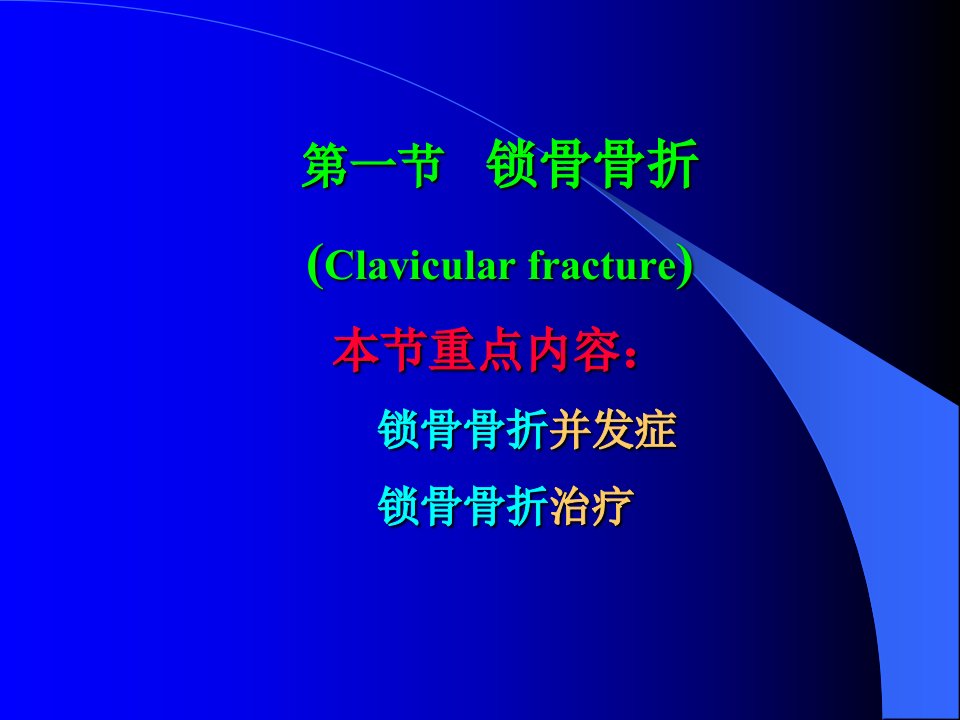 第一节　锁骨骨折

(Clavicular fracture)

本节重点内容：

锁骨骨折并发症

锁骨骨折治疗